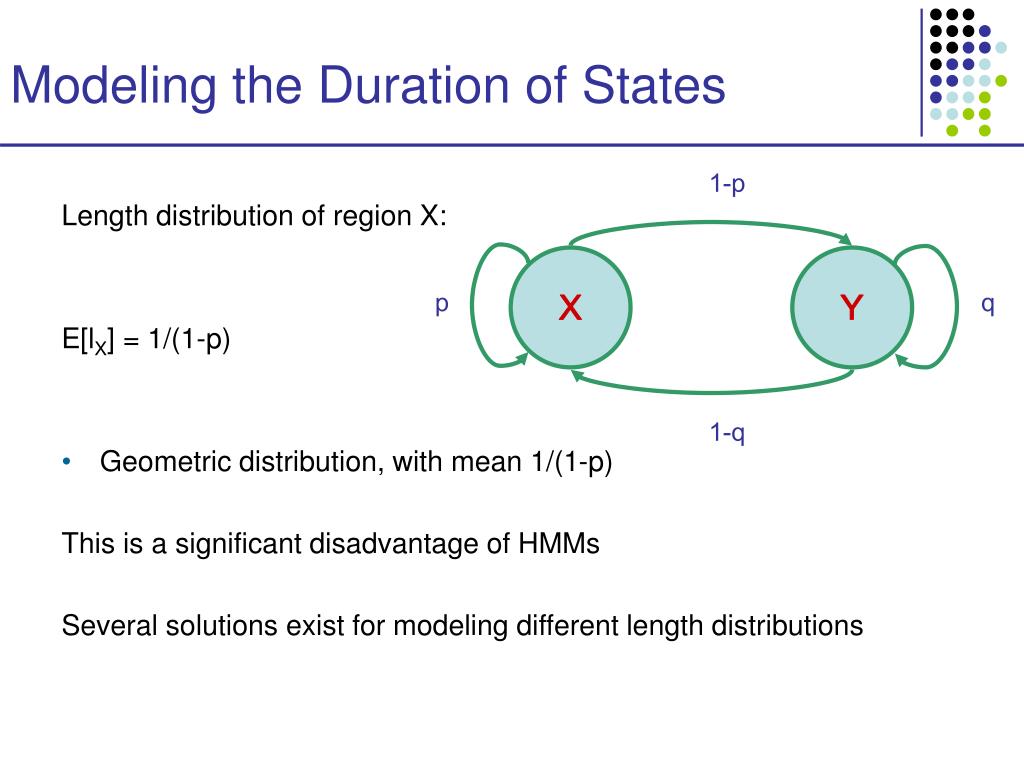 Modeling the Duration of States

Length distribution of region X:

$E[l_X] = 1/(1-p)$

• Geometric distribution, with mean 1/(1-p)

This is a significant disadvantage of HMMs

Several solutions exist for modeling different length distributions

1-p

p

X

Y

q

1-q